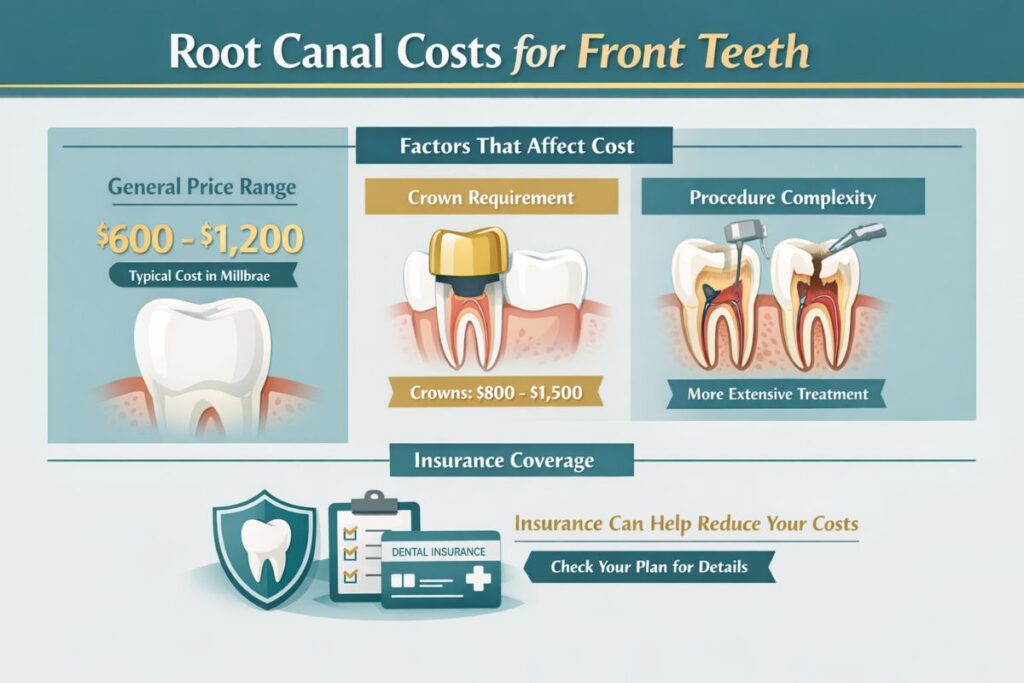 Root Canal Costs for Front Teeth

Factors That Affect Cost

General Price Range

$600 - $1,200

Typical Cost in Millbrae

Crown Requirement

Crowns: $800 - $1,500

Procedure Complexity

More Extensive Treatment

Insurance Coverage

DENTAL INSURANCE

Insurance Can Help Reduce Your Costs

Check Your Plan for Details